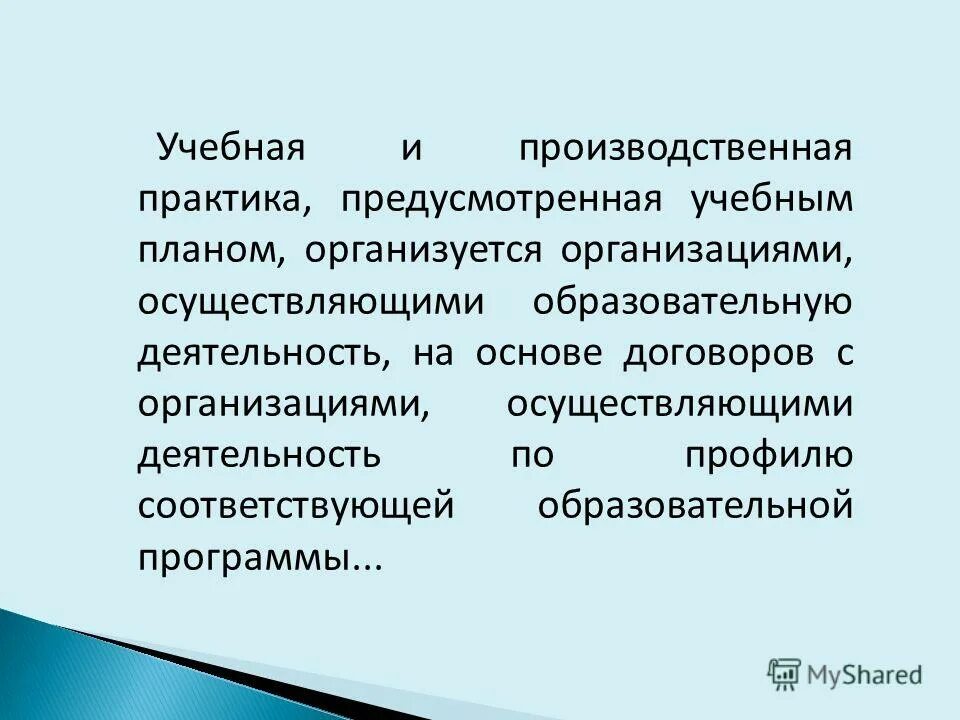 Учебная и производственная практика, предусмотренная учебным планом, организуется организациями, осуществляющими образовательную деятельность, на основе договоров с организациями, осуществляющими деятельность по профилю соответствующей образовательной программы...

MyShared